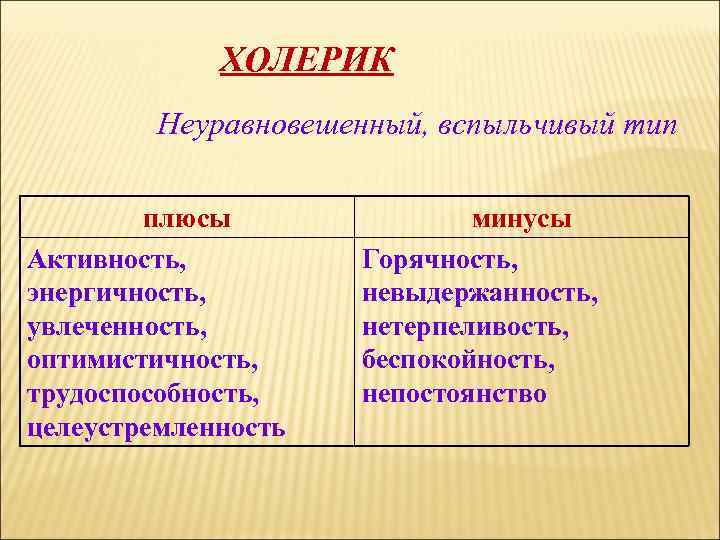 ХОЛЕРИК

Неуравновешенный, вспыльчивый тип

| плюсы | минусы |
|---|---|
| Активность, энергичность, увлеченность, оптимистичность, трудоспособность, целеустремленность | Горячность, невыдержанность, нетерпеливость, беспокойность, непостоянство |